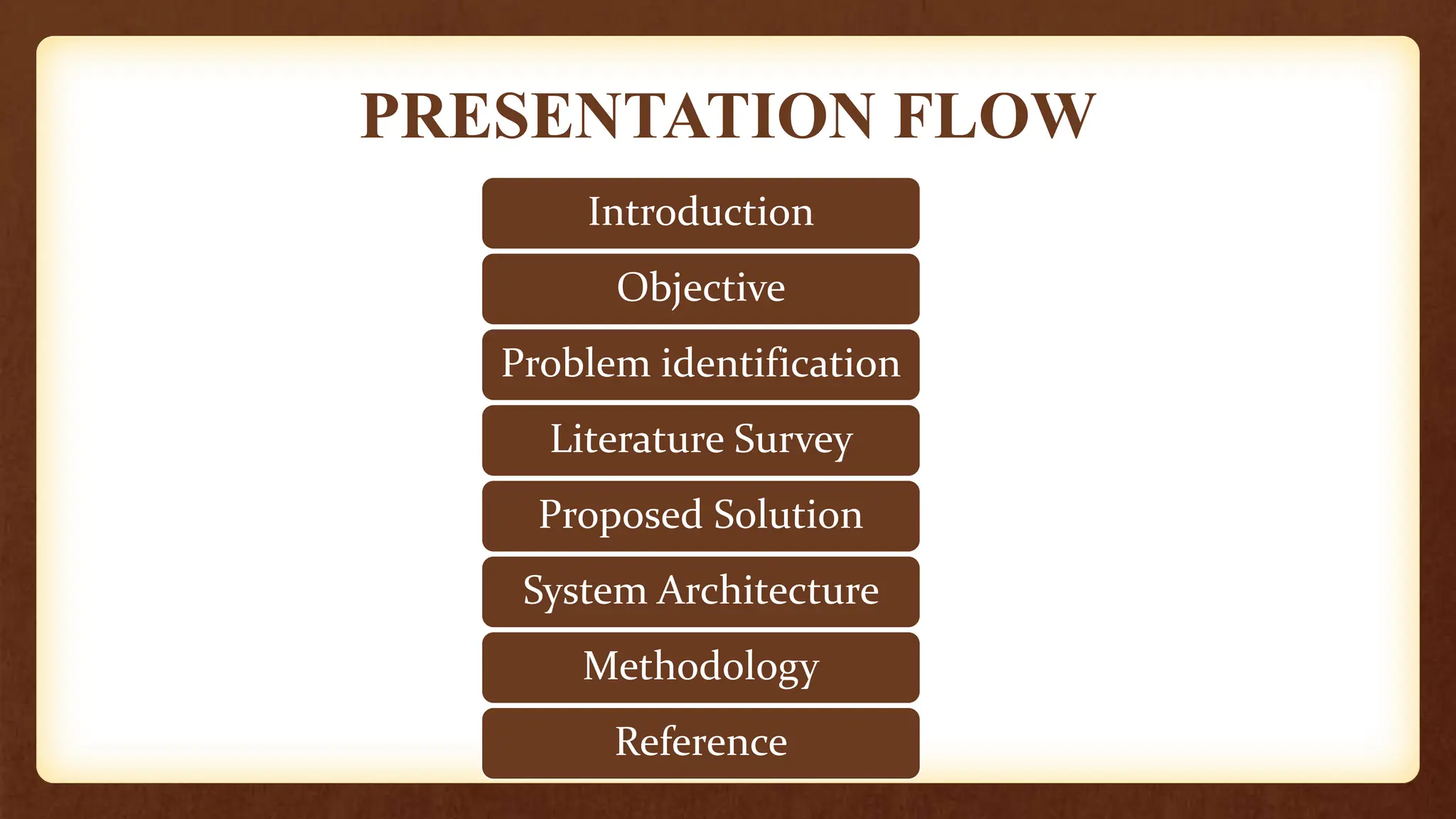 PRESENTATION FLOW

Introduction

Objective

Problem identification

Literature Survey

Proposed Solution

System Architecture

Methodology

Reference